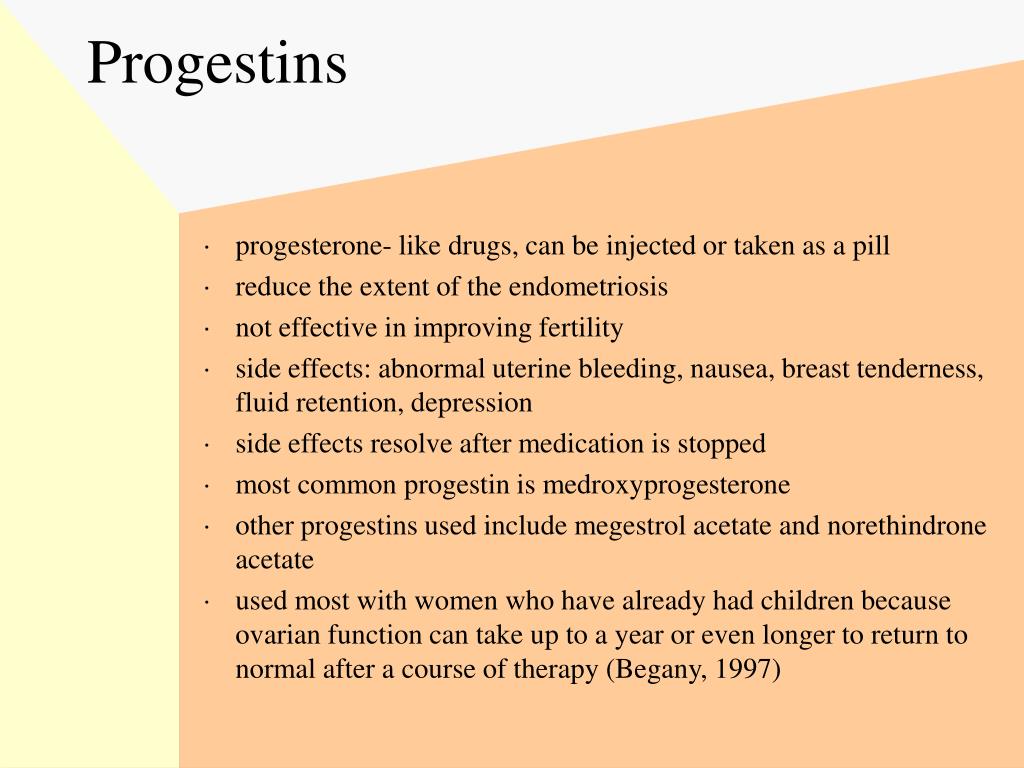 Progestins

· progesterone- like drugs, can be injected or taken as a pill
· reduce the extent of the endometriosis
· not effective in improving fertility
· side effects: abnormal uterine bleeding, nausea, breast tenderness, fluid retention, depression
· side effects resolve after medication is stopped
· most common progestin is medroxyprogesterone
· other progestins used include megestrol acetate and norethindrone acetate
· used most with women who have already had children because ovarian function can take up to a year or even longer to return to normal after a course of therapy (Begany, 1997)